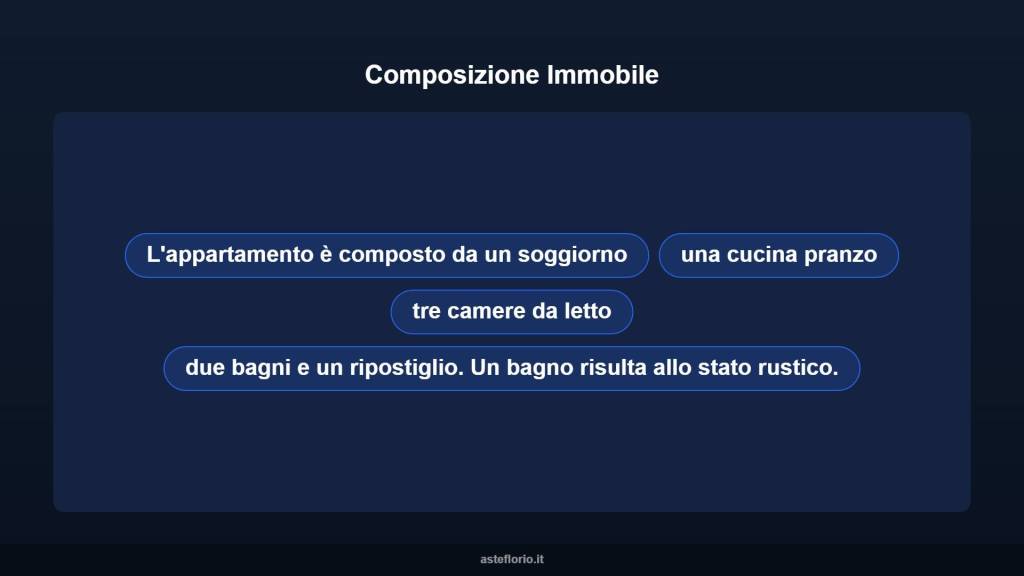 Composizione Immobile

L'appartamento è composto da un soggiorno

una cucina pranzo

tre camere da letto

due bagni e un ripostiglio. Un bagno risulta allo stato rustico.

asteflorio.it